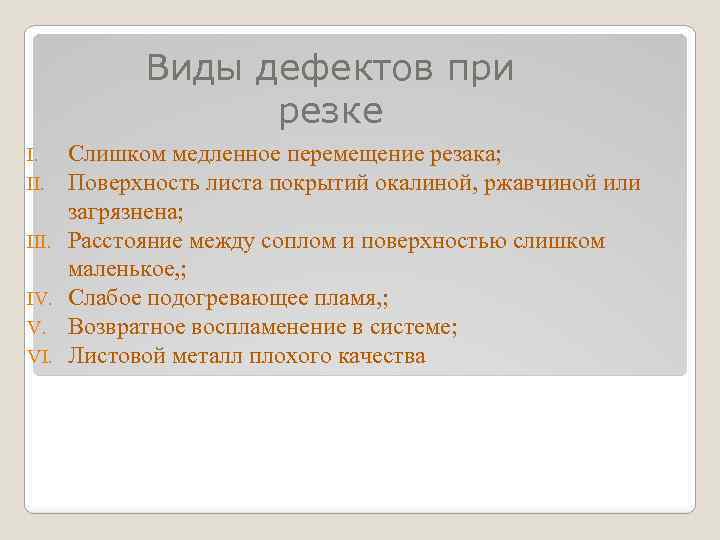 Виды дефектов при резке

I. Слишком медленное перемещение резака;
II. Поверхность листа покрытий окалиной, ржавчиной или загрязнена;
III. Расстояние между соплом и поверхностью слишком маленькое,;
IV. Слабое подогревающее пламя,;
V. Возвратное воспламенение в системе;
VI. Листовой металл плохого качества